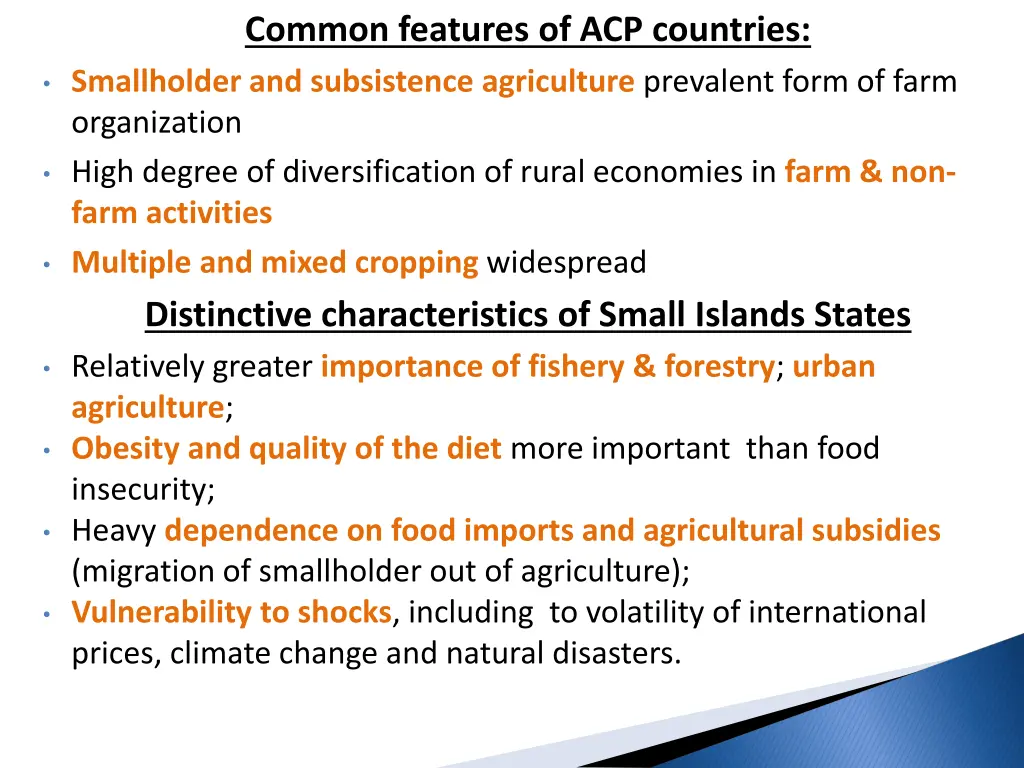 Common features of ACP countries:

• Smallholder and subsistence agriculture prevalent form of farm organization

• High degree of diversification of rural economies in farm & non-farm activities

• Multiple and mixed cropping widespread

Distinctive characteristics of Small Islands States

• Relatively greater importance of fishery & forestry; urban agriculture;

• Obesity and quality of the diet more important than food insecurity;

• Heavy dependence on food imports and agricultural subsidies (migration of smallholder out of agriculture);

• Vulnerability to shocks, including to volatility of international prices, climate change and natural disasters.